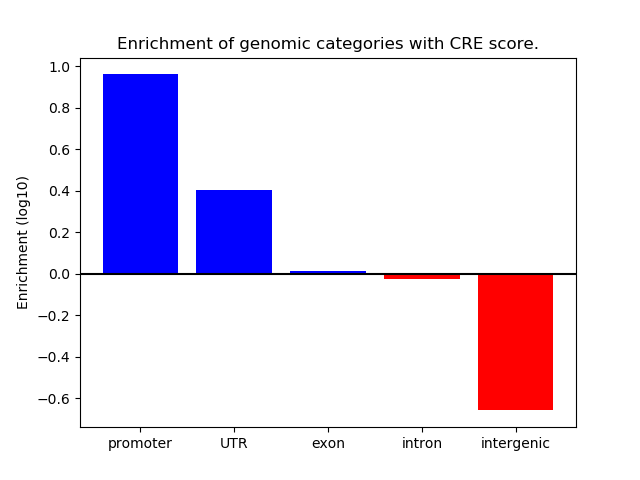 Enrichment of genomic categories with CRE score.

Enrichment (log10)

1.0
0.8
0.6
0.4
0.2
0.0
−0.2
−0.4
−0.6

promoter
UTR
exon
intron
intergenic